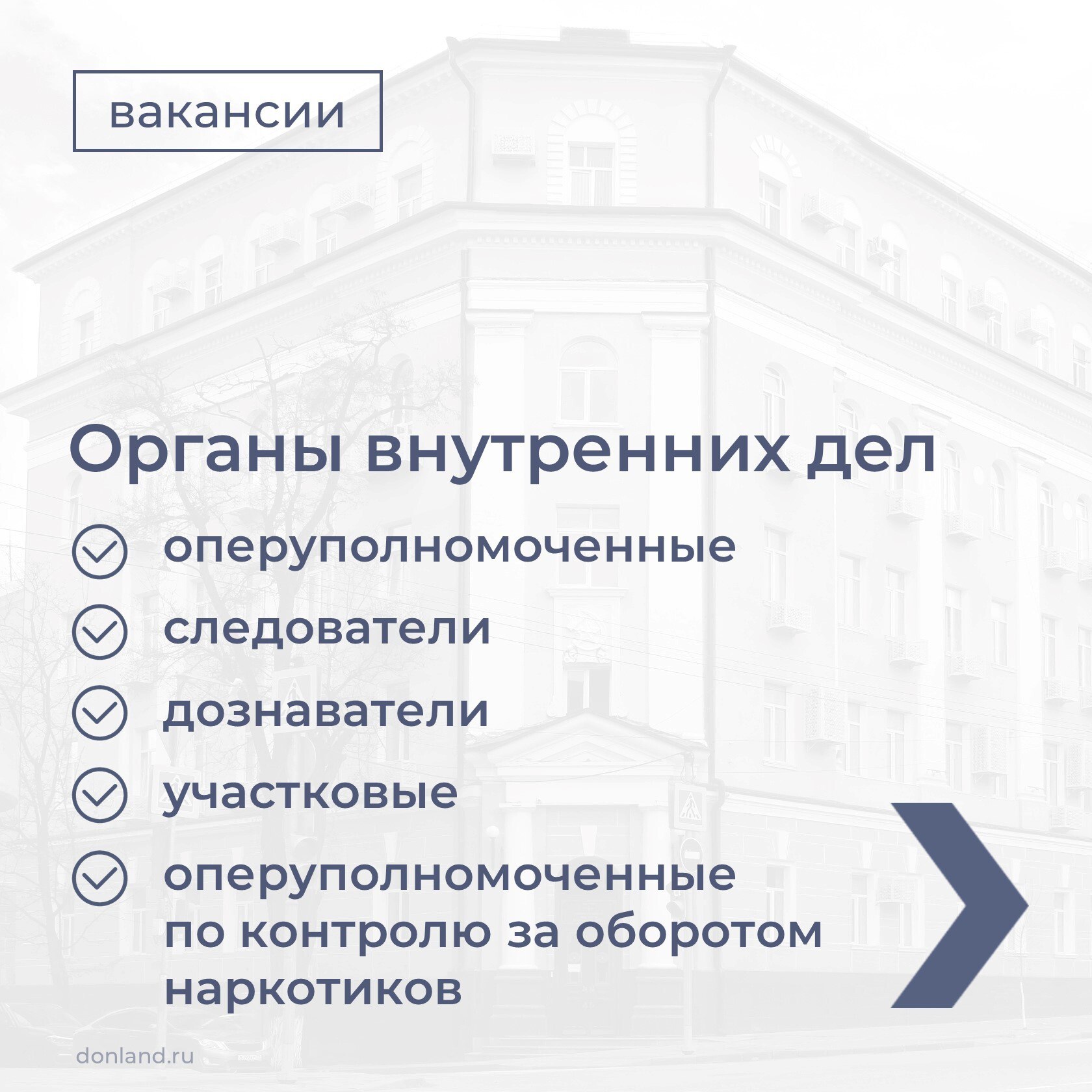 вакансии

Органы внутренних дел

оперуполномоченные

следователи

дознаватели

участковые

оперуполномоченные по контролю за оборотом наркотиков

donland.ru